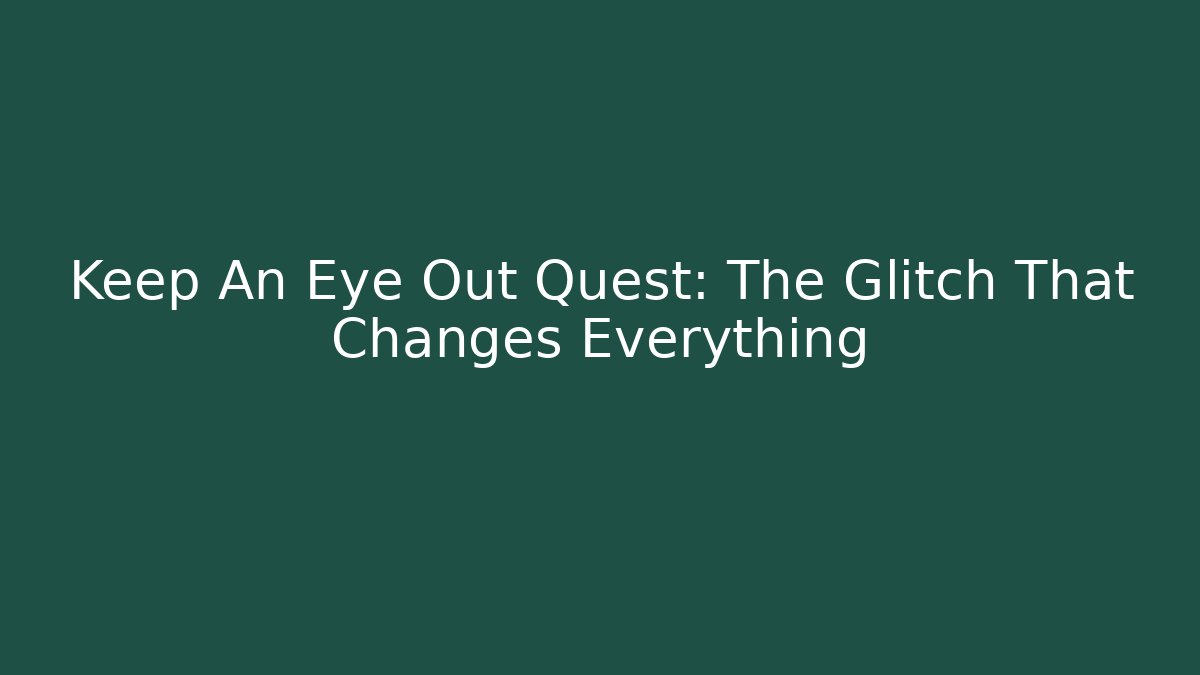 Keep An Eye Out Quest: The Glitch That Changes Everything